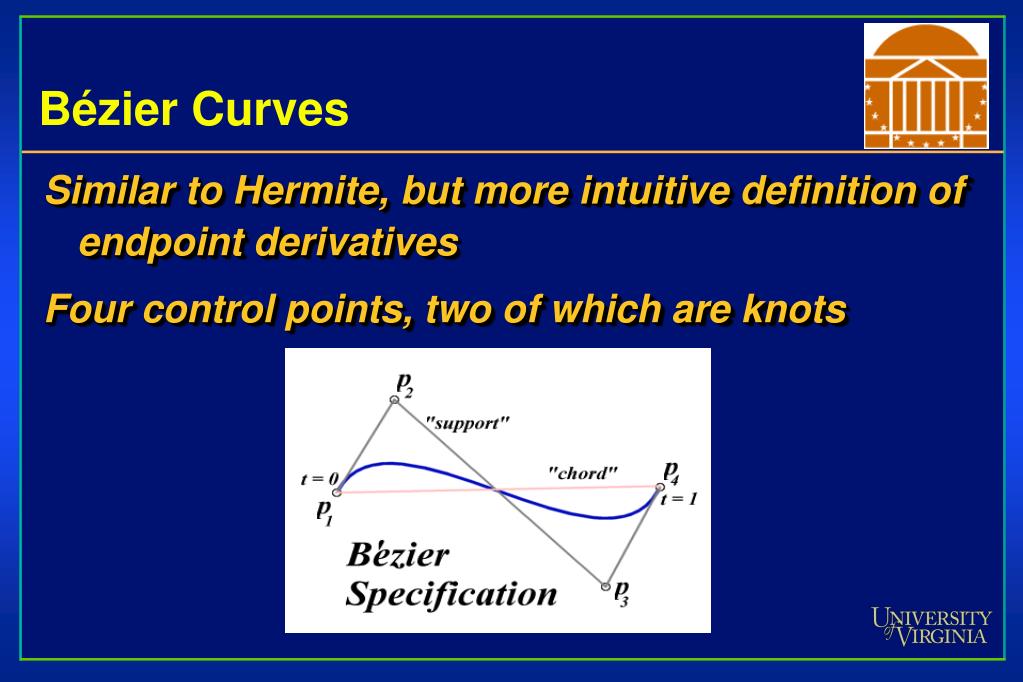 Bézier Curves

Similar to Hermite, but more intuitive definition of endpoint derivatives

Four control points, two of which are knots

$p_2$
"support"
$t = 0$
"chord"
$p_4$
$t = 1$
$p_1$
Bézier Specification
$p_3$

UNIVERSITY of VIRGINIA